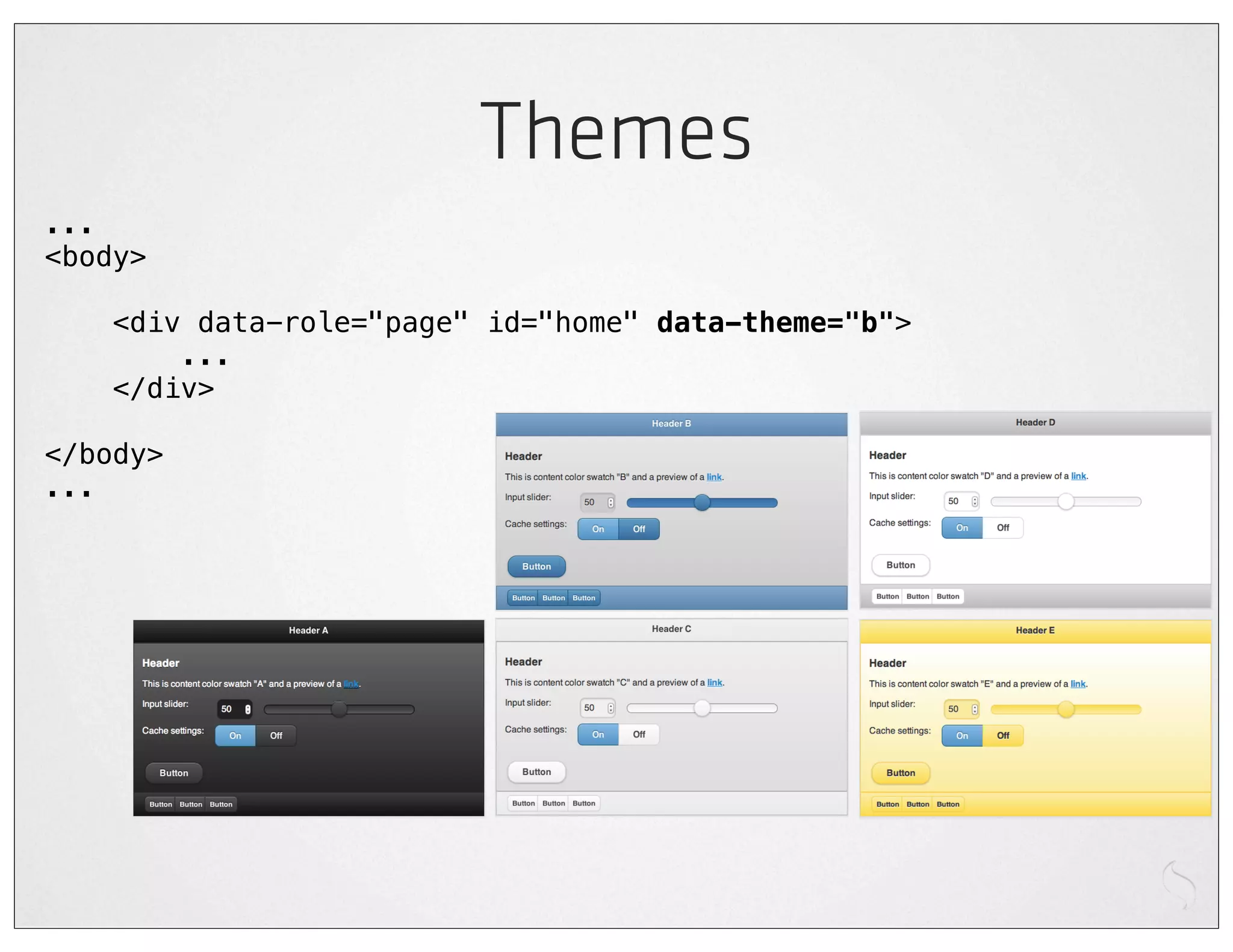 Themes

...
<body>

<div data-role="page" id="home" data-theme="b">
...
</div>

</body>
...

Header B

Header

This is content color swatch "B" and a preview of a link.

Input slider: 50

Cache settings: On Off

Button

Button Button Button

Header D

Header

This is content color swatch "D" and a preview of a link.

Input slider: 50

Cache settings: On Off

Button

Button Button Button

Header A

Header

This is content color swatch "A" and a preview of a link.

Input slider: 50

Cache settings: On Off

Button

Button Button Button

Header C

Header

This is content color swatch "C" and a preview of a link.

Input slider: 50

Cache settings: On Off

Button

Button Button Button

Header E

Header

This is content color swatch "E" and a preview of a link.

Input slider: 50

Cache settings: On Off

Button

Button Button Button